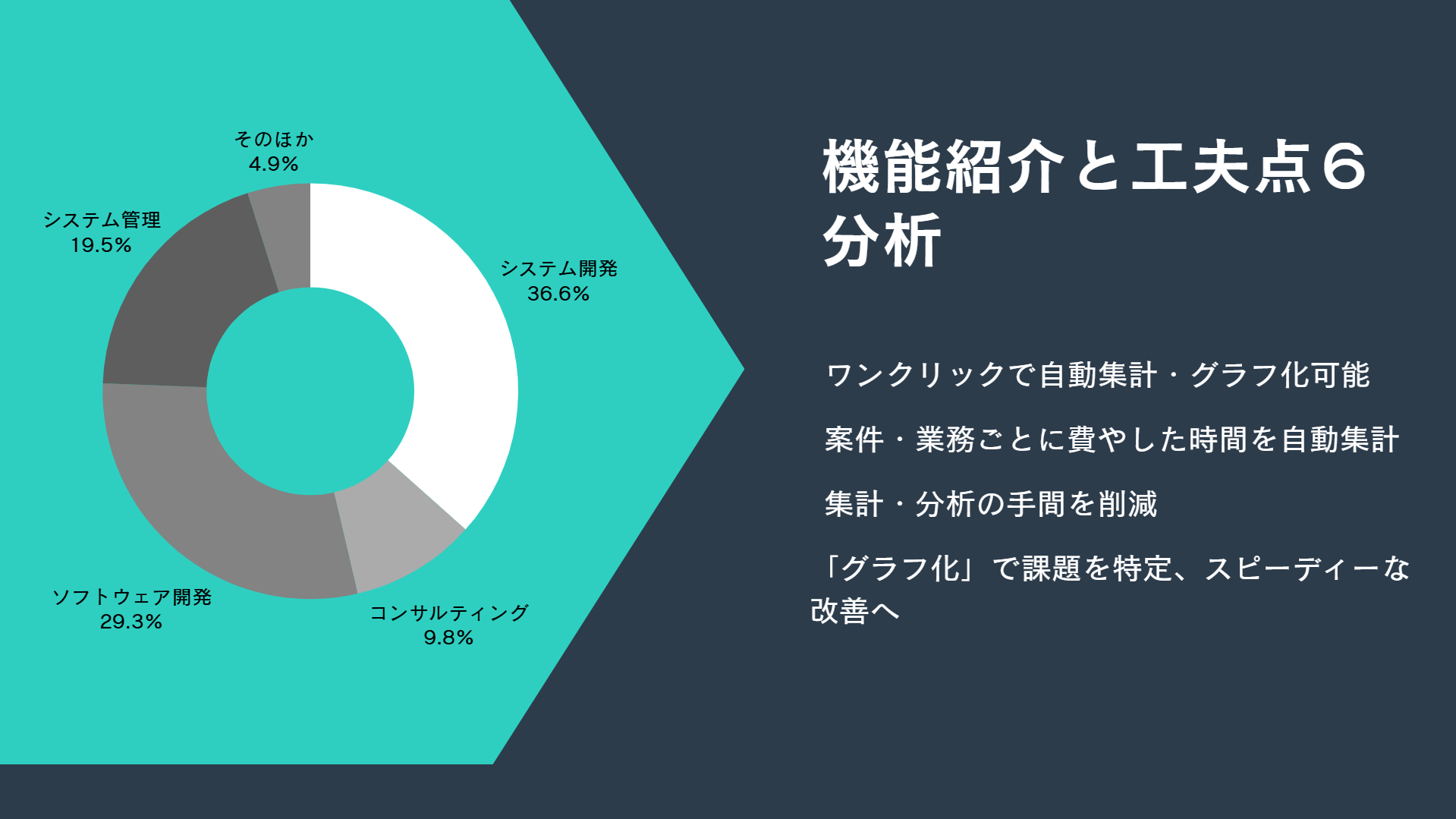 そのほか
4.9%

システム管理
19.5%

システム開発
36.6%

ソフトウェア開発
29.3%

コンサルティング
9.8%

機能紹介と工夫点６
分析

ワンクリックで自動集計・グラフ化可能

案件・業務ごとに費やした時間を自動集計

集計・分析の手間を削減

「グラフ化」で課題を特定、スピーディーな改善へ